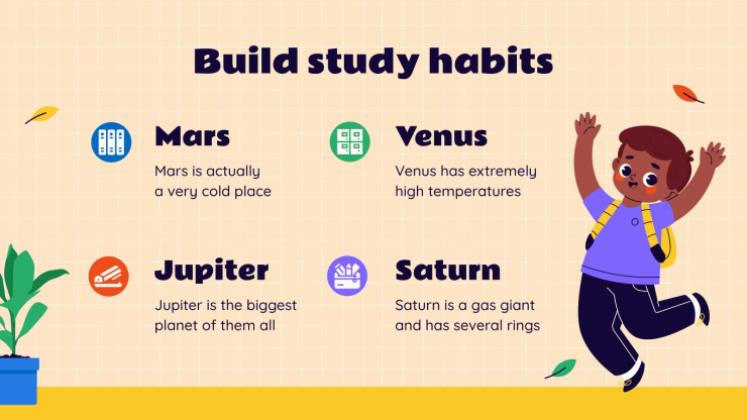 Build study habits

Mars

Mars is actually a very cold place

Venus

Venus has extremely high temperatures

Jupiter

Jupiter is the biggest planet of them all

Saturn

Saturn is a gas giant and has several rings